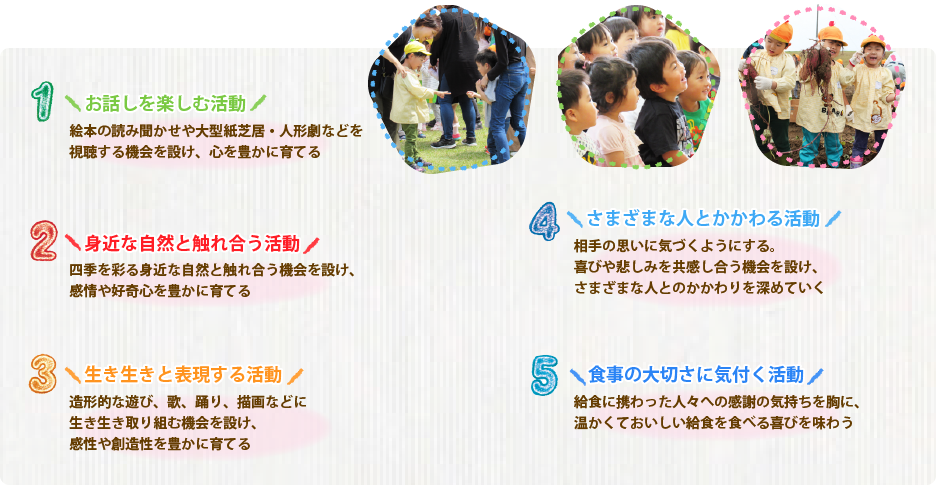 1 お話しを楽しむ活動
絵本の読み聞かせや大型紙芝居・人形劇などを視聴する機会を設け、心を豊かに育てる

2 身近な自然と触れ合う活動
四季を彩る身近な自然と触れ合う機会を設け、感情や好奇心を豊かに育てる

3 生き生きと表現する活動
造形的な遊び、歌、踊り、描画などに生き生き取り組む機会を設け、感性や創造性を豊かに育てる

4 さまざまな人とかかわる活動
相手の思いに気づくようにする。喜びや悲しみを共感し合う機会を設け、さまざまな人とのかかわりを深めていく

5 食事の大切さに気付く活動
給食に携わった人々への感謝の気持ちを胸に、温かくておいしい給食を食べる喜びを味わう